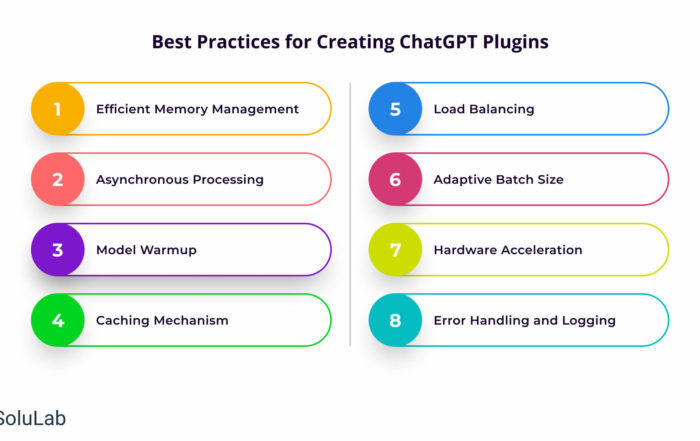 Best Practices for Creating ChatGPT Plugins

1 Efficient Memory Management

2 Asynchronous Processing

3 Model Warmup

4 Caching Mechanism

5 Load Balancing

6 Adaptive Batch Size

7 Hardware Acceleration

8 Error Handling and Logging

SoluLab